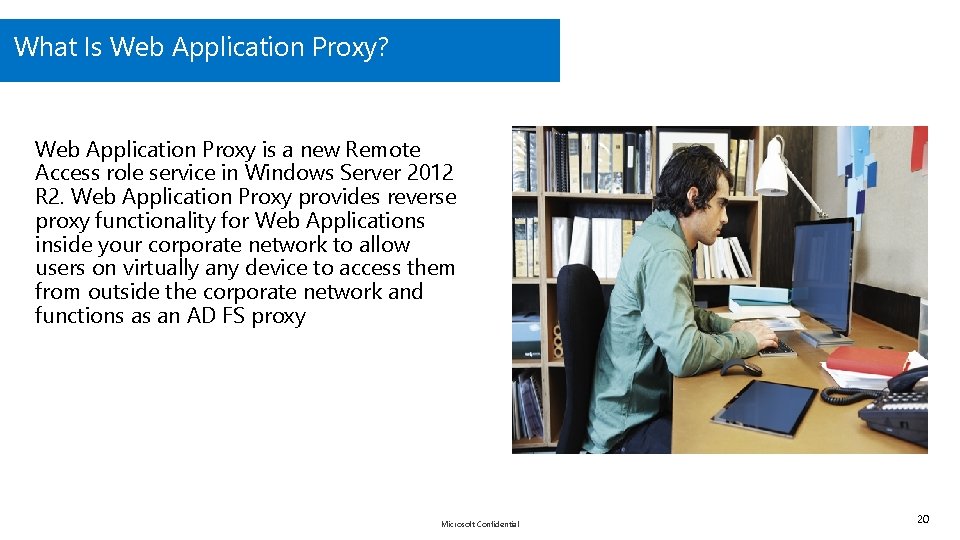 What Is Web Application Proxy?

Web Application Proxy is a new Remote Access role service in Windows Server 2012 R2. Web Application Proxy provides reverse proxy functionality for Web Applications inside your corporate network to allow users on virtually any device to access them from outside the corporate network and functions as an AD FS proxy

Microsoft Confidential

20